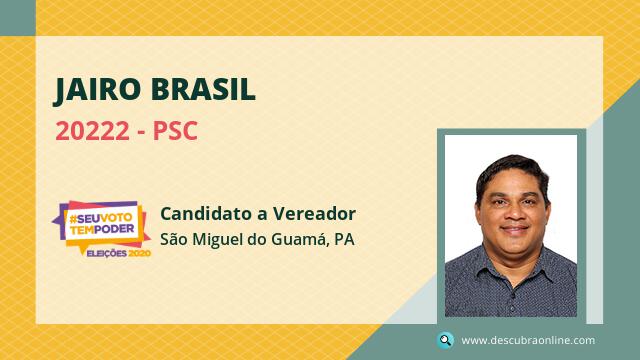 JAIRO BRASIL
20222 - PSC

#SEUVOTO TEMPODER
ELEIÇÕES 2020

Candidato a Vereador
São Miguel do Guamá, PA

www.descubraonline.com